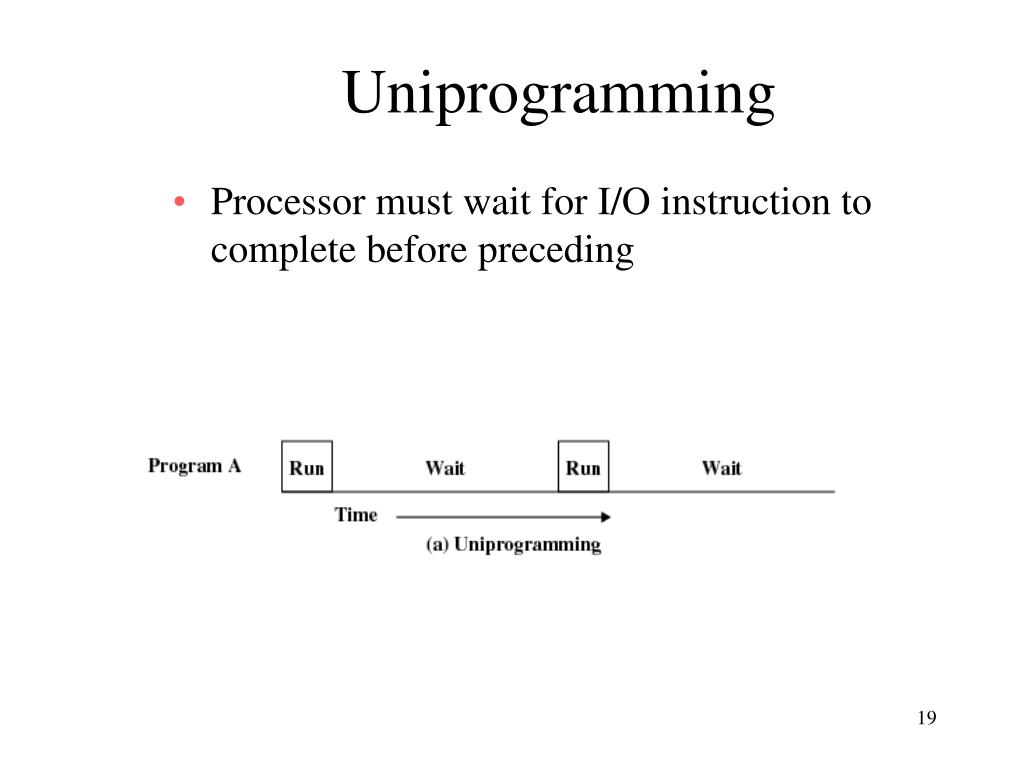 Uniprogramming

• Processor must wait for I/O instruction to complete before preceding

Program A
Run
Wait
Run
Wait
Time
(a) Uniprogramming

19